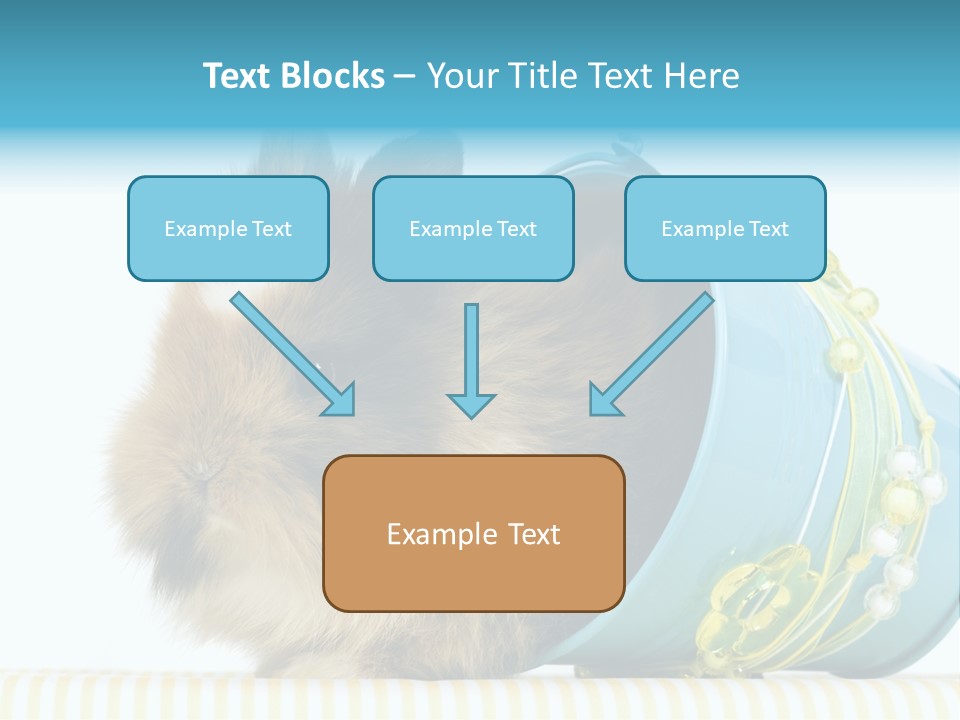 Text Blocks – Your Title Text Here

Example Text

Example Text

Example Text

Example Text